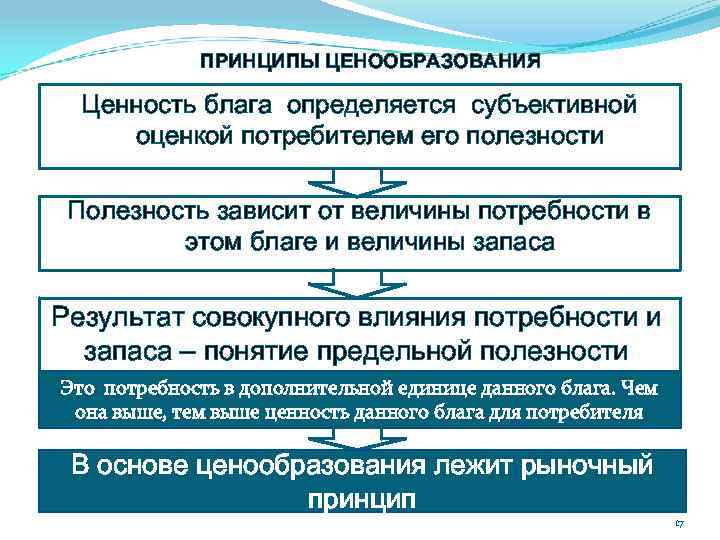 ПРИНЦИПЫ ЦЕНООБРАЗОВАНИЯ

Ценность блага определяется субъективной оценкой потребителем его полезности

Полезность зависит от величины потребности в этом благе и величины запаса

Результат совокупного влияния потребности и запаса – понятие предельной полезности

Это потребность в дополнительной единице данного блага. Чем она выше, тем выше ценность данного блага для потребителя

В основе ценообразования лежит рыночный принцип

17